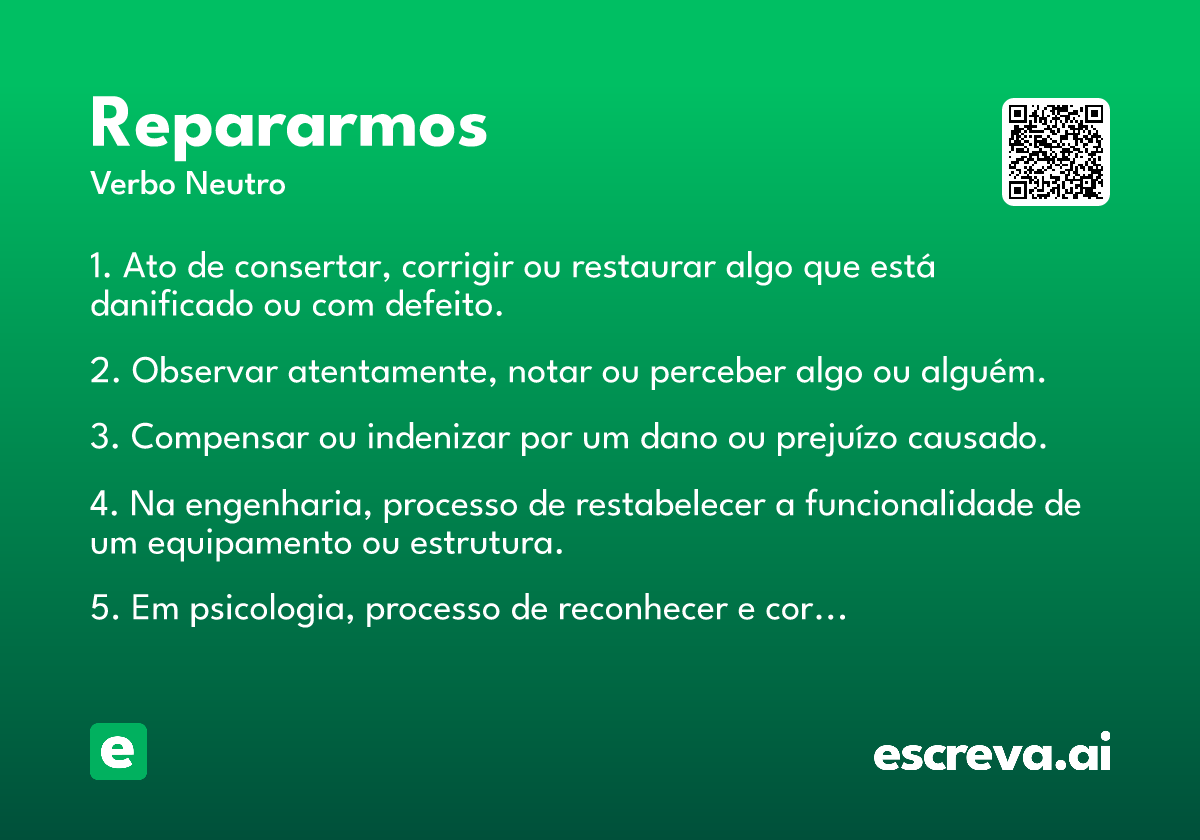 Repararmos
Verbo Neutro

1. Ato de consertar, corrigir ou restaurar algo que está danificado ou com defeito.

2. Observar atentamente, notar ou perceber algo ou alguém.

3. Compensar ou indenizar por um dano ou prejuízo causado.

4. Na engenharia, processo de restabelecer a funcionalidade de um equipamento ou estrutura.

5. Em psicologia, processo de reconhecer e cor…

e

escreva.ai